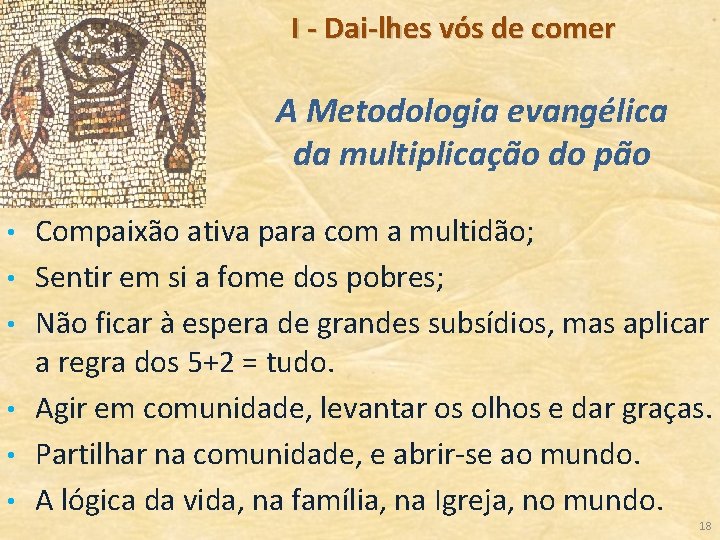 I - Dai-lhes vós de comer

A Metodologia evangélica da multiplicação do pão

• Compaixão ativa para com a multidão;
• Sentir em si a fome dos pobres;
• Não ficar à espera de grandes subsídios, mas aplicar a regra dos 5+2 = tudo.
• Agir em comunidade, levantar os olhos e dar graças.
• Partilhar na comunidade, e abrir-se ao mundo.
• A lógica da vida, na família, na Igreja, no mundo.

18